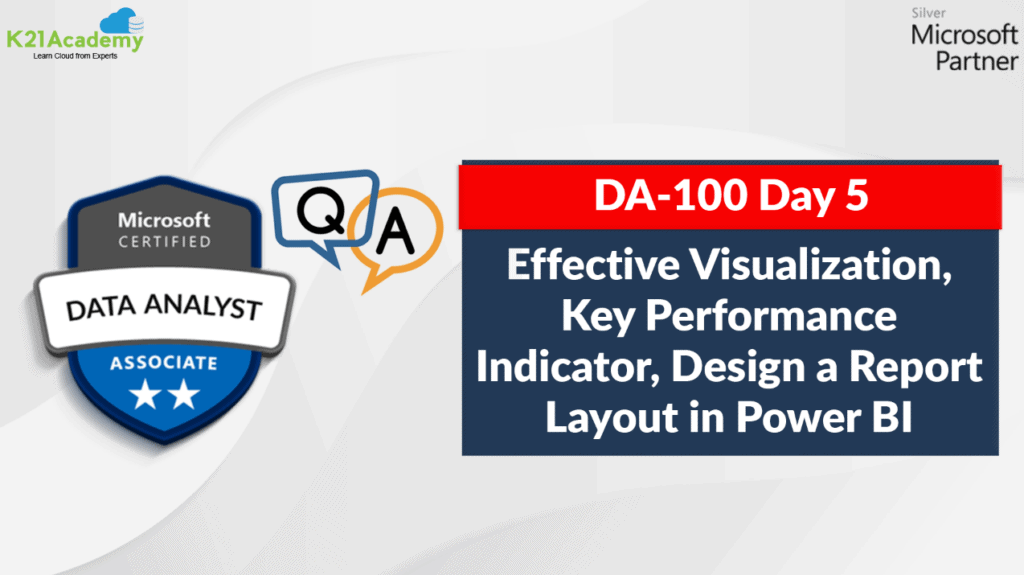 K21Academy
Learn Cloud from Experts

Silver
Microsoft
Partner

Microsoft
CERTIFIED
DATA ANALYST
ASSOCIATE

Q
A

DA-100 Day 5

Effective Visualization, Key Performance Indicator, Design a Report Layout in Power BI